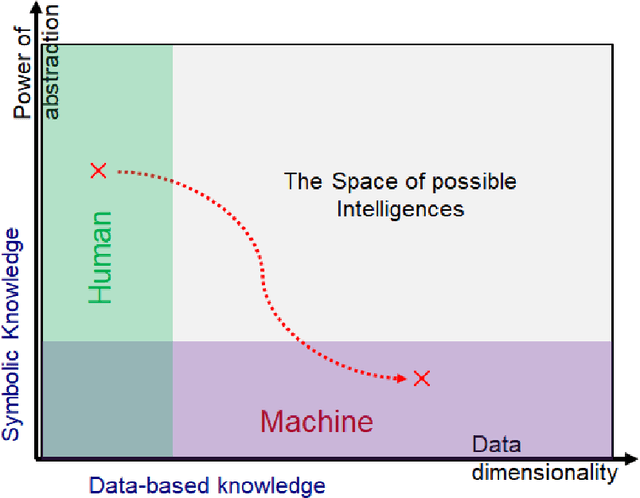 Power of abstraction

Symbolic Knowledge

Human

The Space of possible Intelligences

Machine

Data dimensionality

Data-based knowledge